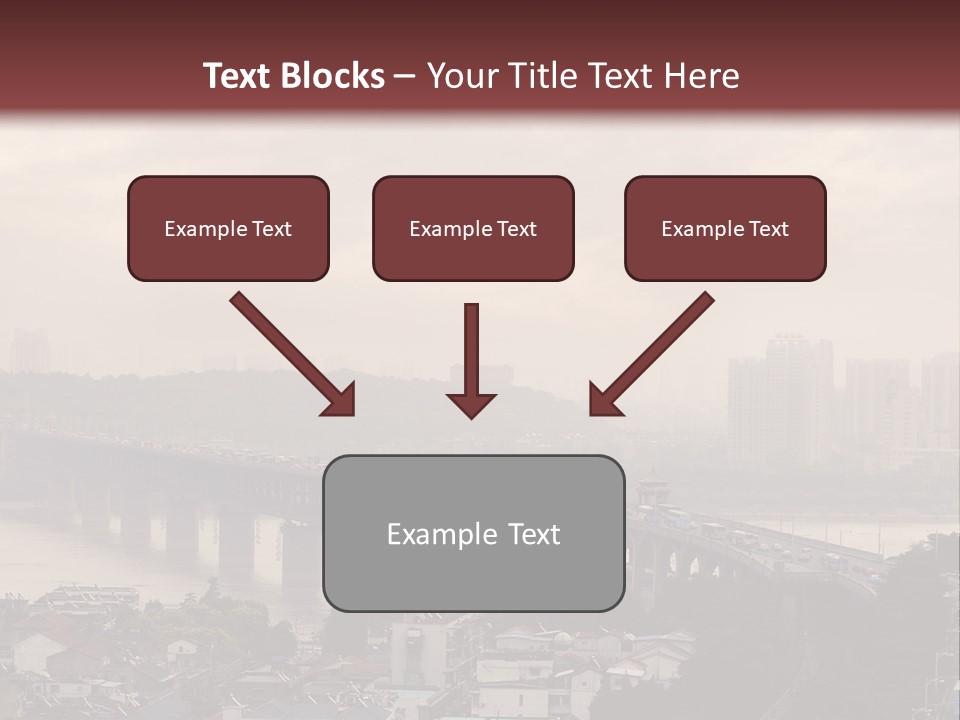 Text Blocks – Your Title Text Here

Example Text

Example Text

Example Text

Example Text